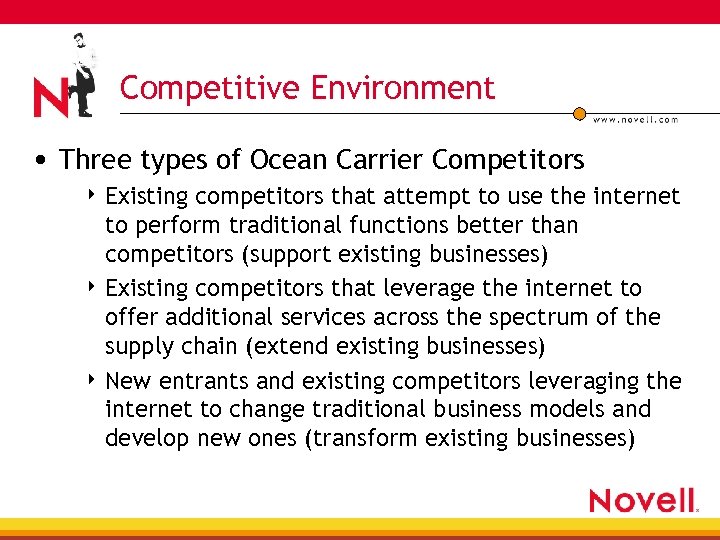 N

Competitive Environment

www.novell.com

• Three types of Ocean Carrier Competitors

‣ Existing competitors that attempt to use the internet to perform traditional functions better than competitors (support existing businesses)

‣ Existing competitors that leverage the internet to offer additional services across the spectrum of the supply chain (extend existing businesses)

‣ New entrants and existing competitors leveraging the internet to change traditional business models and develop new ones (transform existing businesses)

Novell.